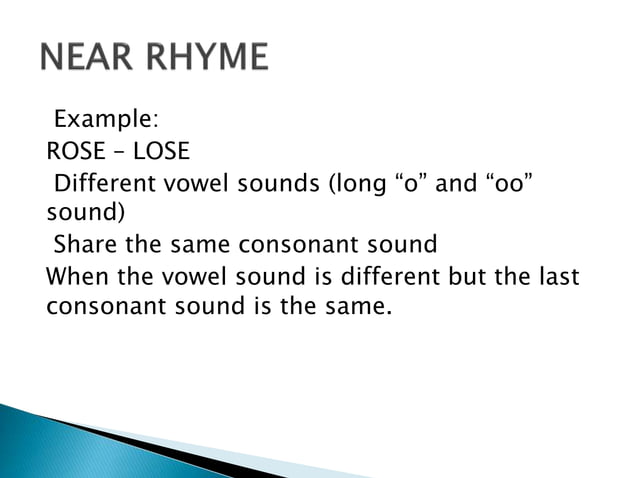 NEAR RHYME

Example:
ROSE – LOSE
Different vowel sounds (long “o” and “oo” sound)
Share the same consonant sound
When the vowel sound is different but the last consonant sound is the same.